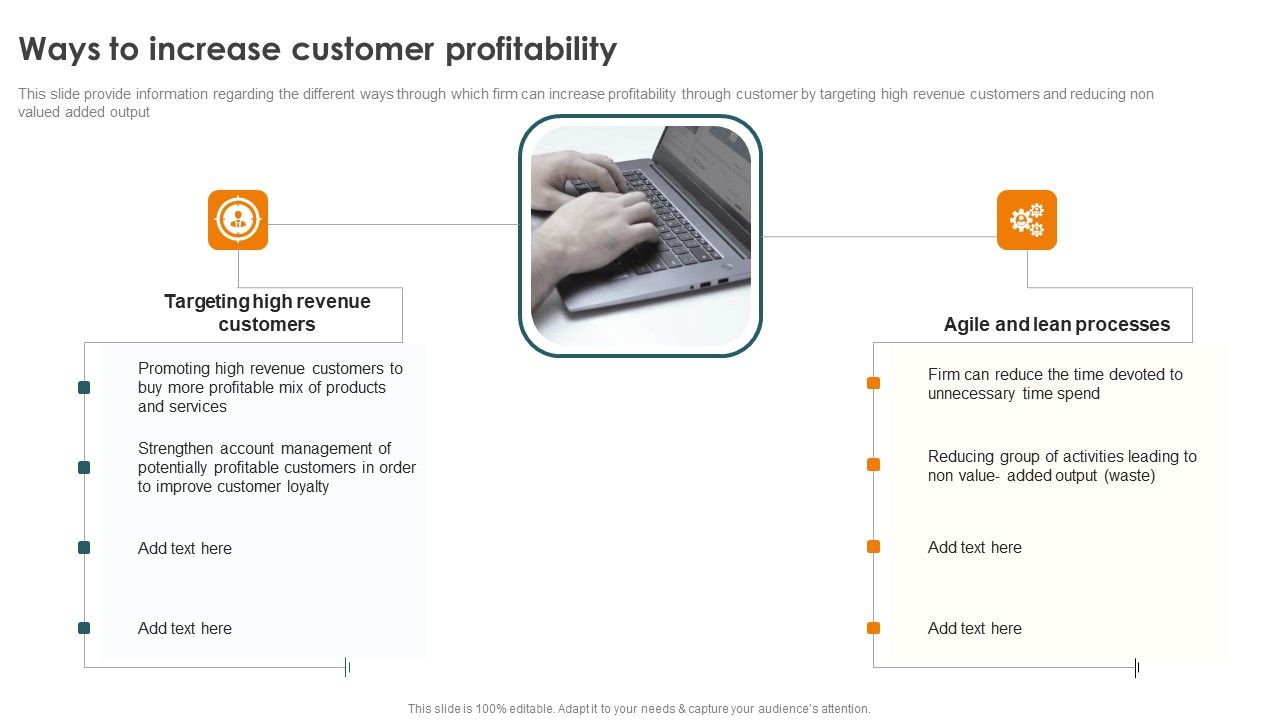 Ways to increase customer profitability

This slide provide information regarding the different ways through which firm can increase profitability through customer by targeting high revenue customers and reducing non valued added output

Targeting high revenue customers

Promoting high revenue customers to buy more profitable mix of products and services

Strengthen account management of potentially profitable customers in order to improve customer loyalty

Add text here

Add text here

Agile and lean processes

Firm can reduce the time devoted to unnecessary time spend

Reducing group of activities leading to non value- added output (waste)

Add text here

Add text here

This slide is 100% editable. Adapt it to your needs & capture your audience's attention.